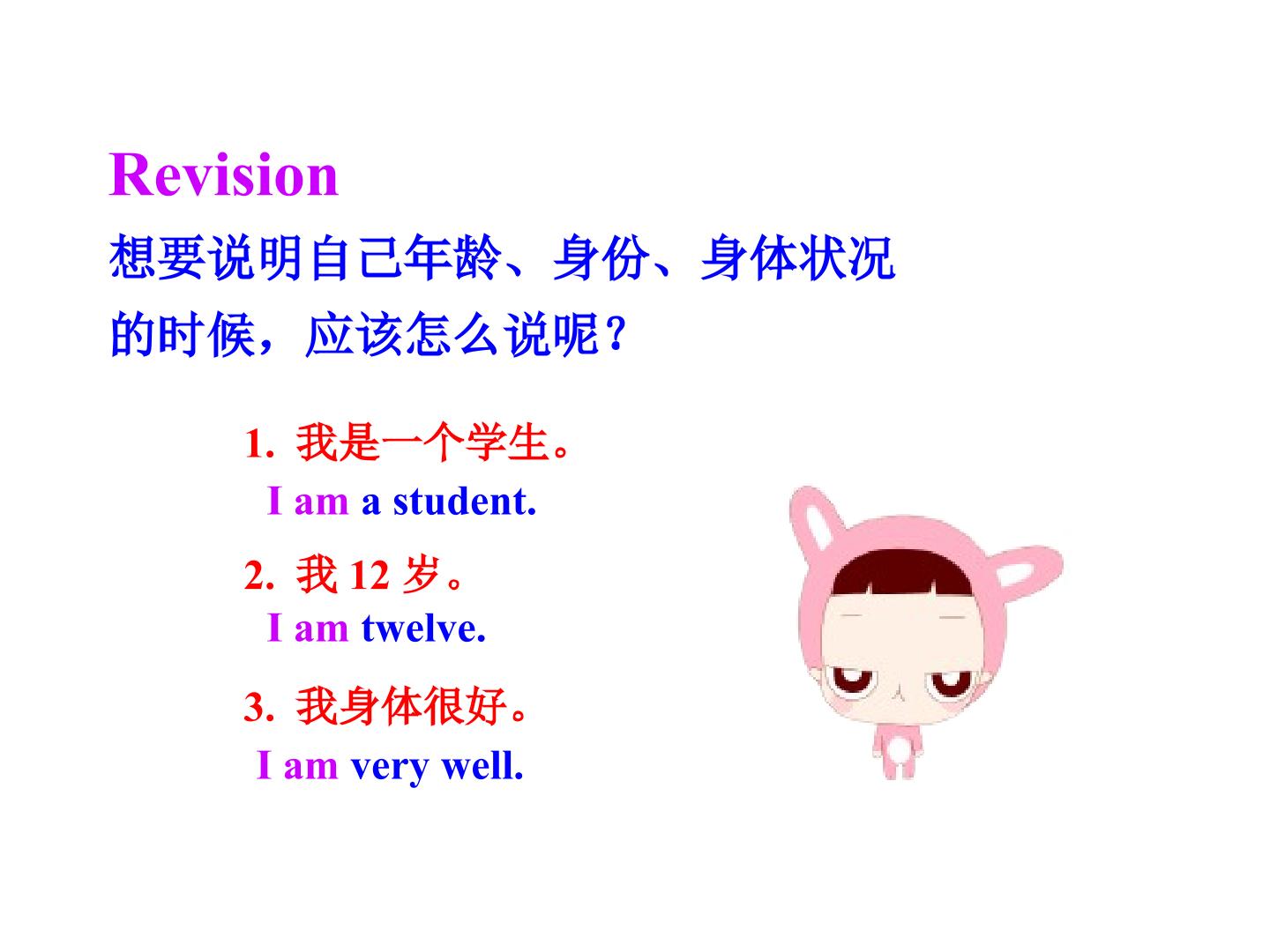 Revision

想要说明自己年龄、身份、身体状况的时候，应该怎么说呢？

1.我是一个学生。

I am a student.

2.我12岁。

I am twelve.

3.我身体很好。

I am very well.